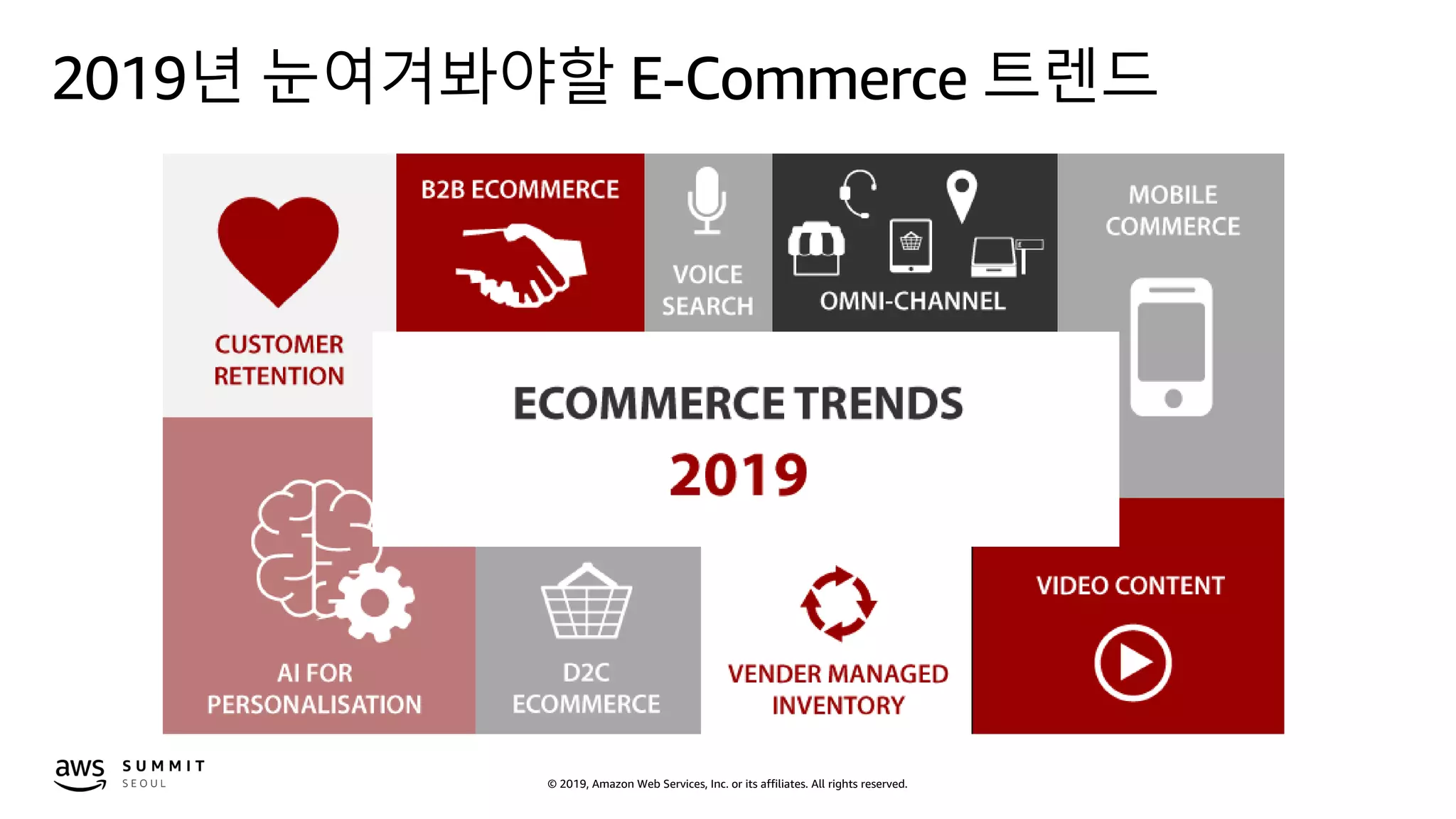 2019년 눈여겨봐야할 E-Commerce 트렌드

CUSTOMER RETENTION

B2B ECOMMERCE

VOICE SEARCH

OMNI-CHANNEL

MOBILE COMMERCE

ECOMMERCE TRENDS
2019

AI FOR PERSONALISATION

D2C ECOMMERCE

VENDER MANAGED INVENTORY

VIDEO CONTENT

aws SUMMIT SEOUL

© 2019, Amazon Web Services, Inc. or its affiliates. All rights reserved.